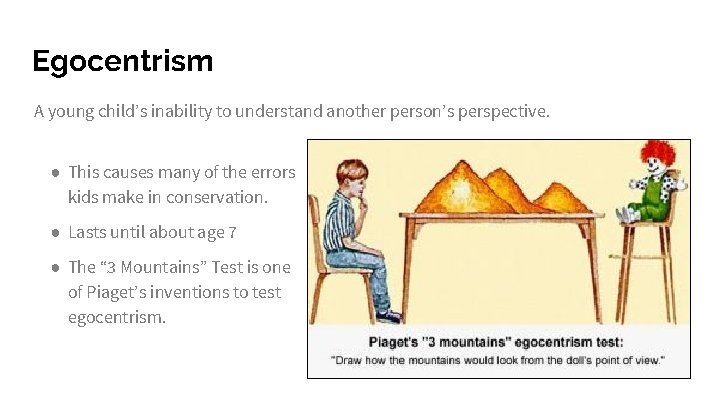 Egocentrism

A young child's inability to understand another person's perspective.

- This causes many of the errors kids make in conservation.
- Lasts until about age 7
- The "3 Mountains" Test is one of Piaget's inventions to test egocentrism.

Piaget's "3 mountains" egocentrism test:
"Draw how the mountains would look from the doll's point of view."